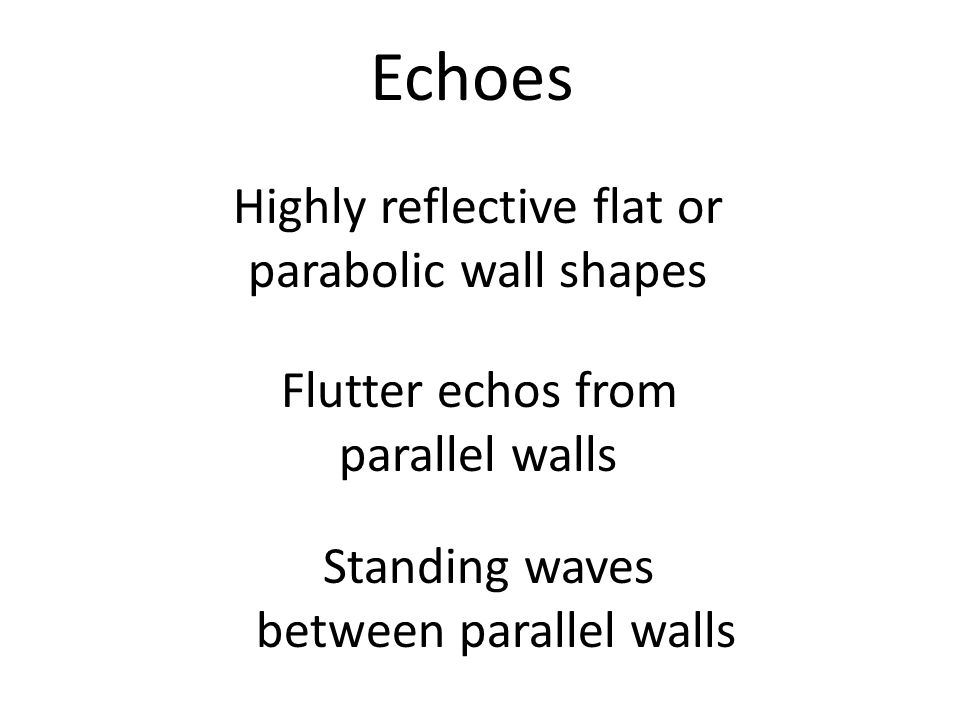 Echoes

Highly reflective flat or parabolic wall shapes

Flutter echos from parallel walls

Standing waves between parallel walls